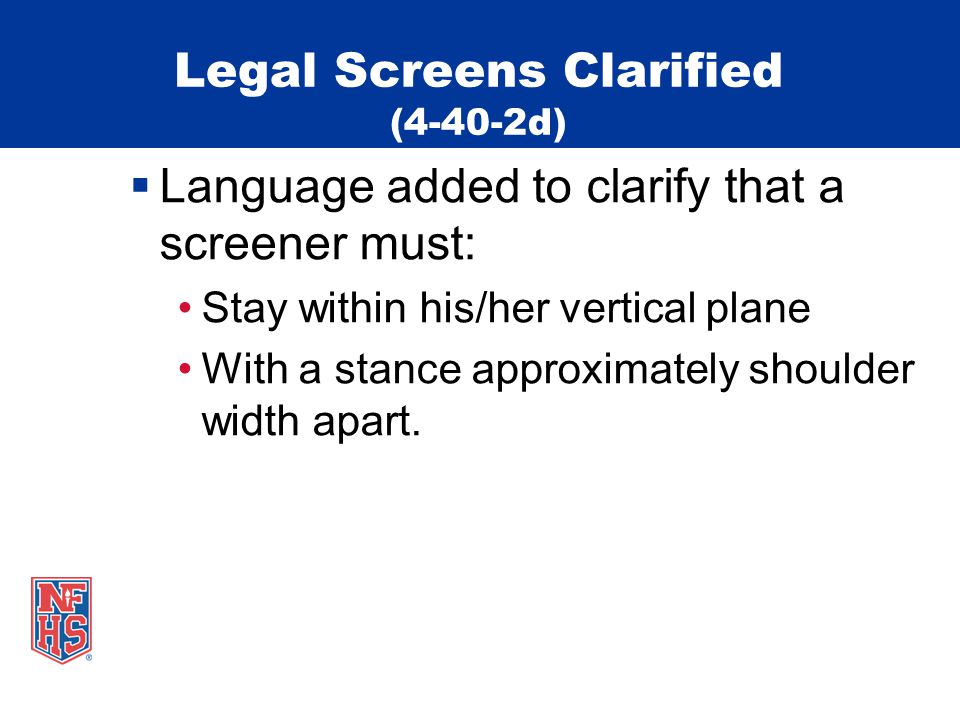 Legal Screens Clarified
(4-40-2d)

▪ Language added to clarify that a screener must:

• Stay within his/her vertical plane
• With a stance approximately shoulder width apart.

NFHS